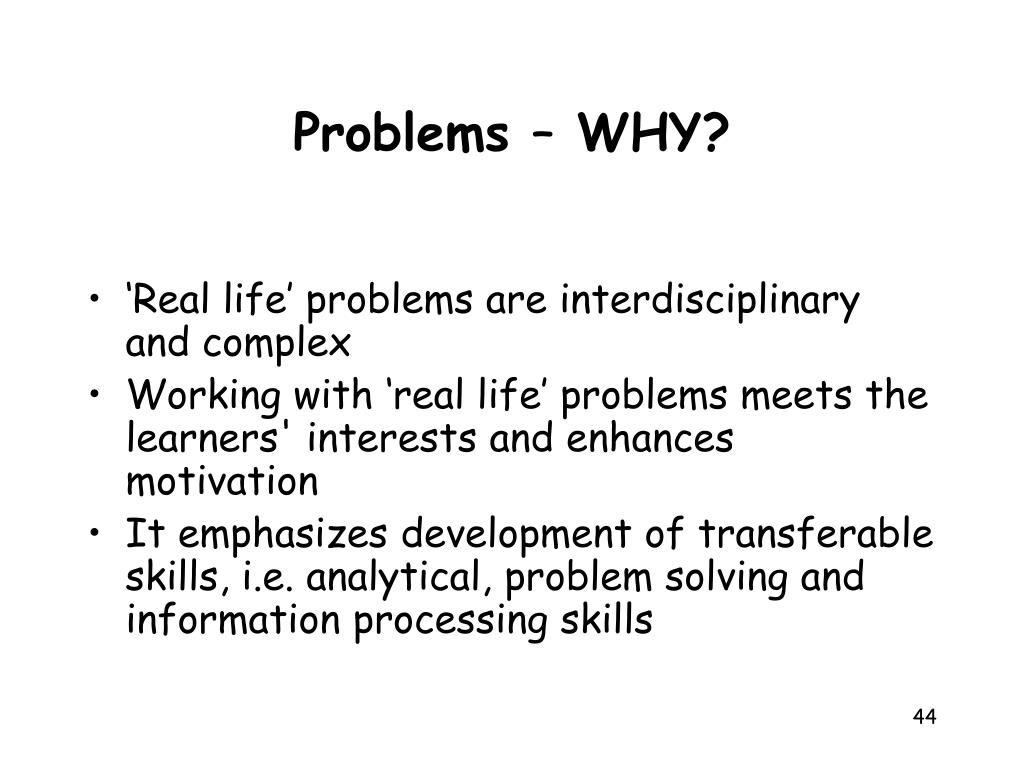 Problems – WHY?

• ‘Real life’ problems are interdisciplinary and complex
• Working with ‘real life’ problems meets the learners' interests and enhances motivation
• It emphasizes development of transferable skills, i.e. analytical, problem solving and information processing skills

44